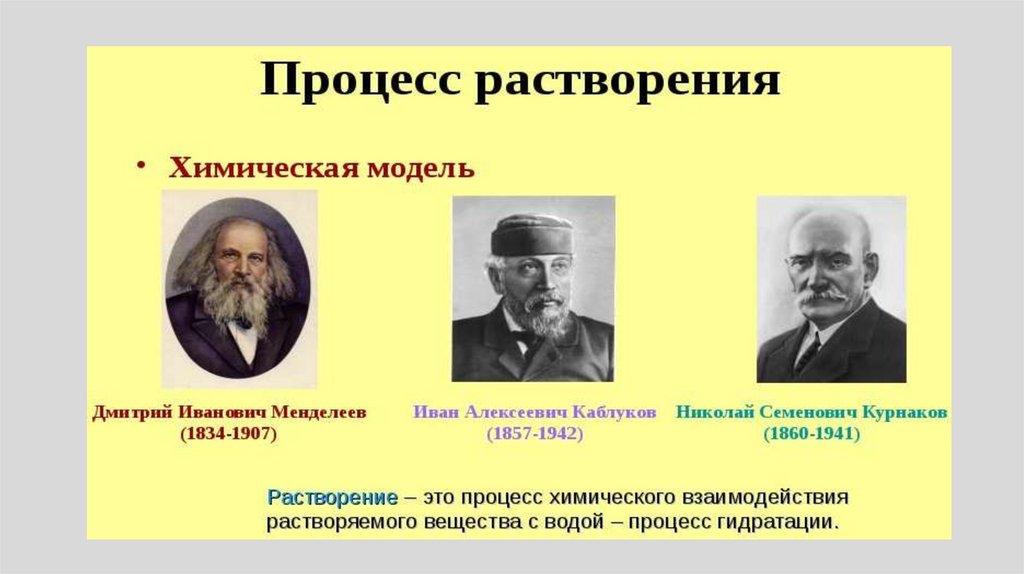 Процесс растворения

• Химическая модель

Дмитрий Иванович Менделеев
(1834-1907)

Иван Алексеевич Каблуков
(1857-1942)

Николай Семенович Курнаков
(1860-1941)

Растворение – это процесс химического взаимодействия растворяемого вещества с водой – процесс гидратации.